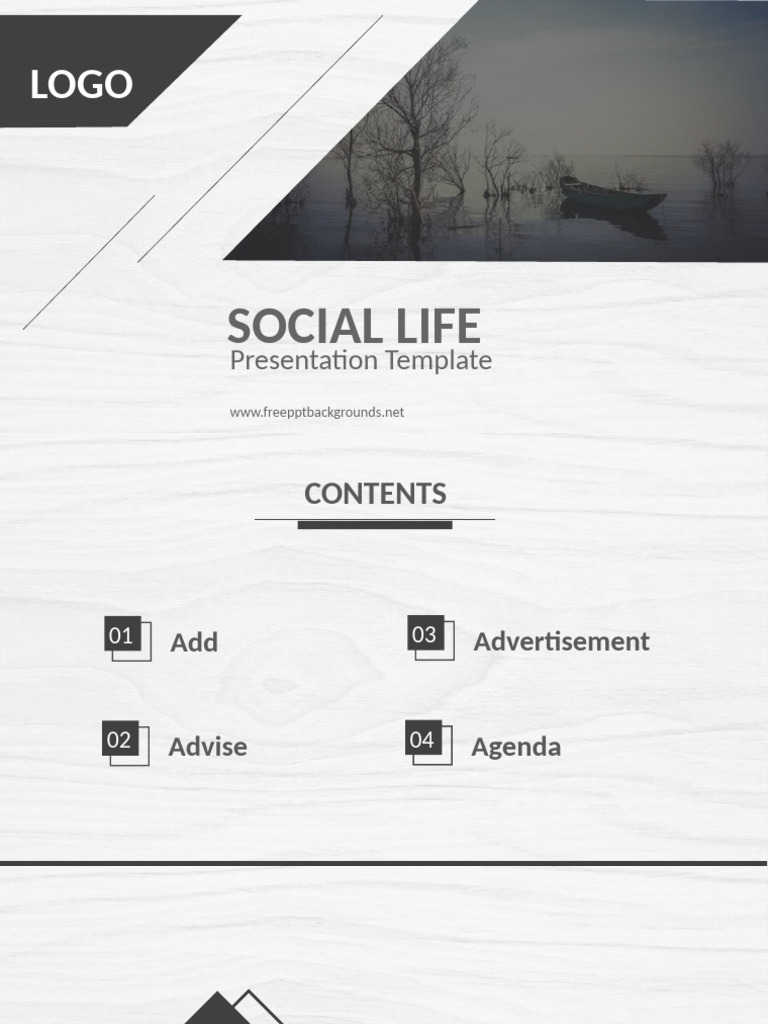 LOGO

SOCIAL LIFE
Presentation Template

www.freepptbackgrounds.net

CONTENTS

01 Add

02 Advise

03 Advertisement

04 Agenda